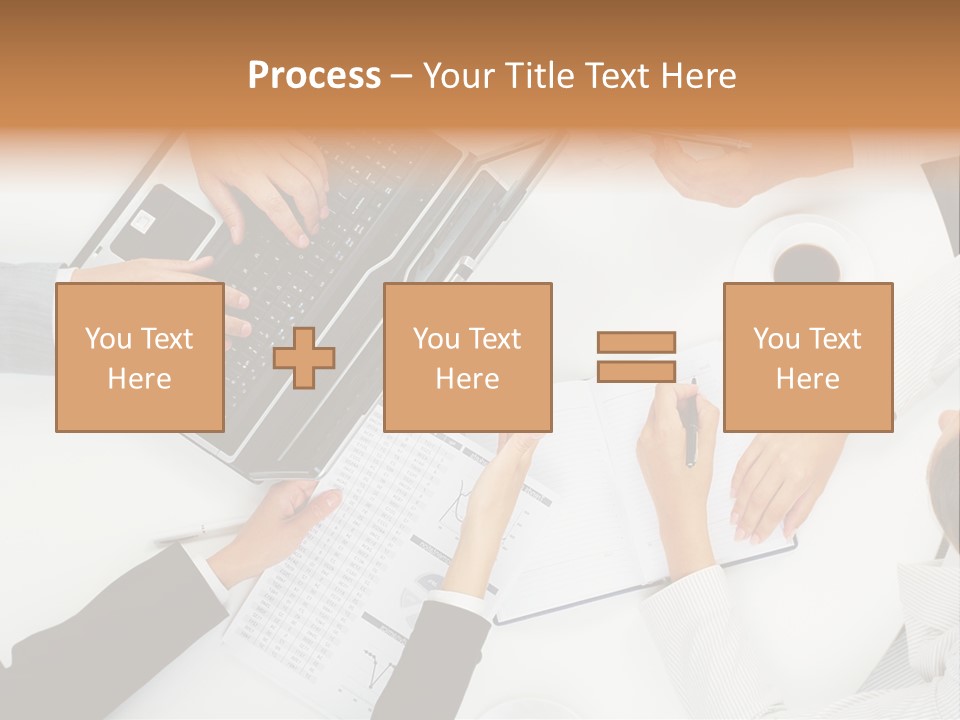 Process – Your Title Text Here

You Text Here

You Text Here

You Text Here